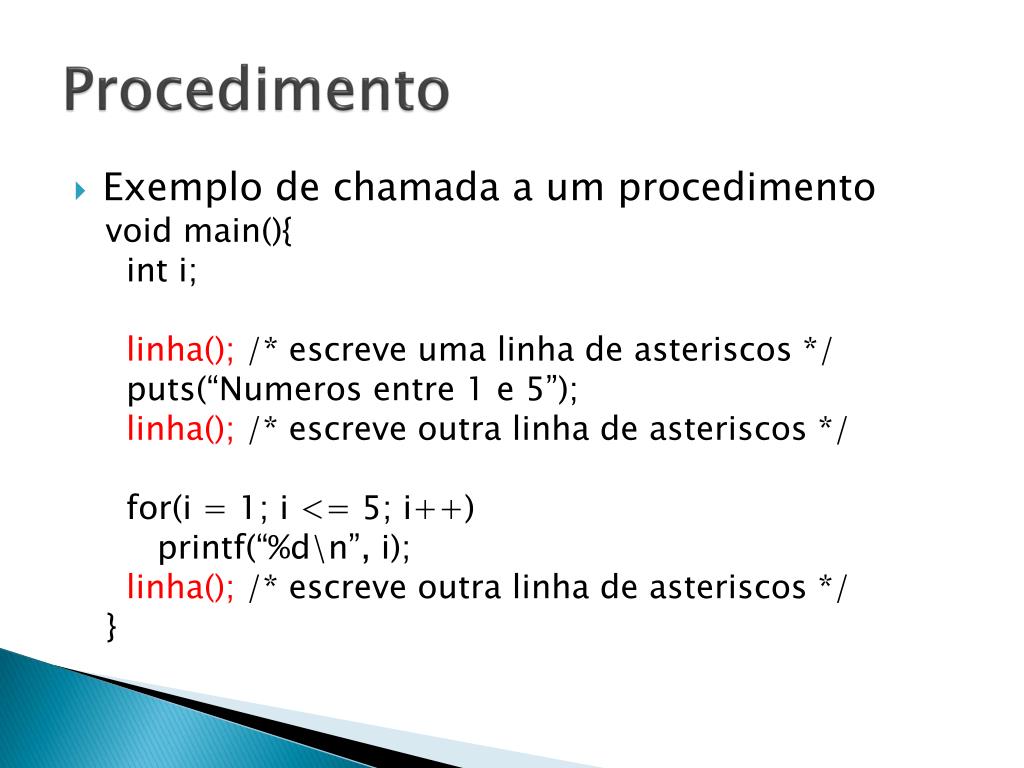 Procedimento

Exemplo de chamada a um procedimento

void main(){
  int i;

  linha(); /* escreve uma linha de asteriscos */
  puts(“Numeros entre 1 e 5”);
  linha(); /* escreve outra linha de asteriscos */

  for(i = 1; i <= 5; i++)
    printf(“%d\n”, i);
  linha(); /* escreve outra linha de asteriscos */
}